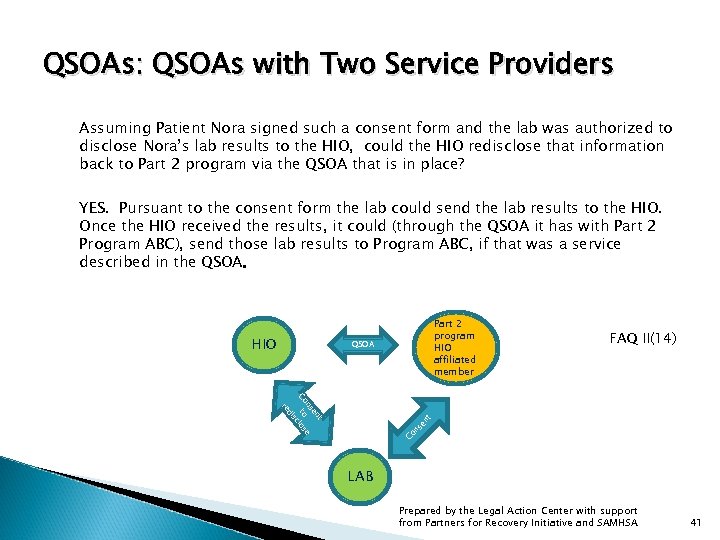 QSOAs: QSOAs with Two Service Providers

Assuming Patient Nora signed such a consent form and the lab was authorized to disclose Nora's lab results to the HIO, could the HIO redisclose that information back to Part 2 program via the QSOA that is in place?

YES. Pursuant to the consent form the lab could send the lab results to the HIO. Once the HIO received the results, it could (through the QSOA it has with Part 2 Program ABC), send those lab results to Program ABC, if that was a service described in the QSOA.

HIO

QSOA

Part 2 program HIO affiliated member

FAQ II(14)

Consent to redisclose

Consent

LAB

Prepared by the Legal Action Center with support from Partners for Recovery Initiative and SAMHSA

41